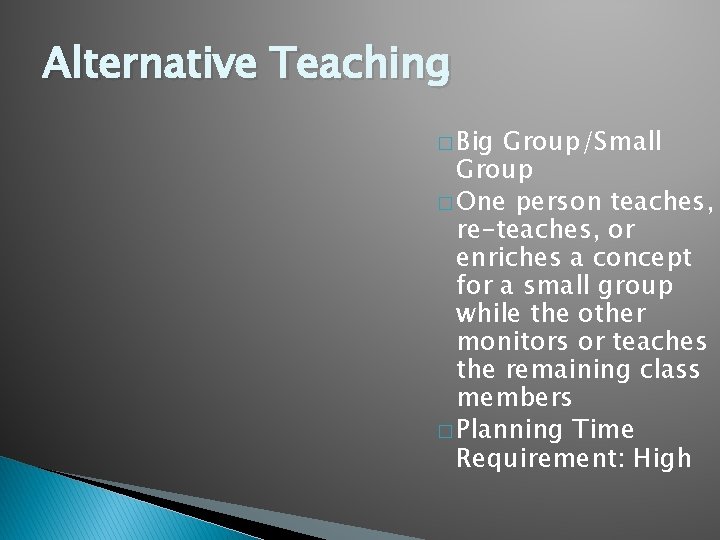 Alternative Teaching

□ Big Group/Small Group
□ One person teaches, re-teaches, or enriches a concept for a small group while the other monitors or teaches the remaining class members
□ Planning Time Requirement: High